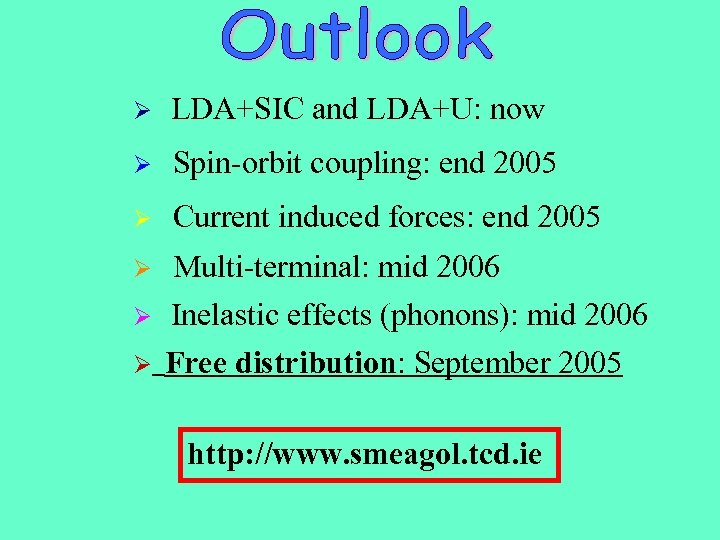 Outlook

➢ LDA+SIC and LDA+U: now

➢ Spin-orbit coupling: end 2005

➢ Current induced forces: end 2005

➢ Multi-terminal: mid 2006

➢ Inelastic effects (phonons): mid 2006

➢ Free distribution: September 2005

http://www.smeagol.tcd.ie